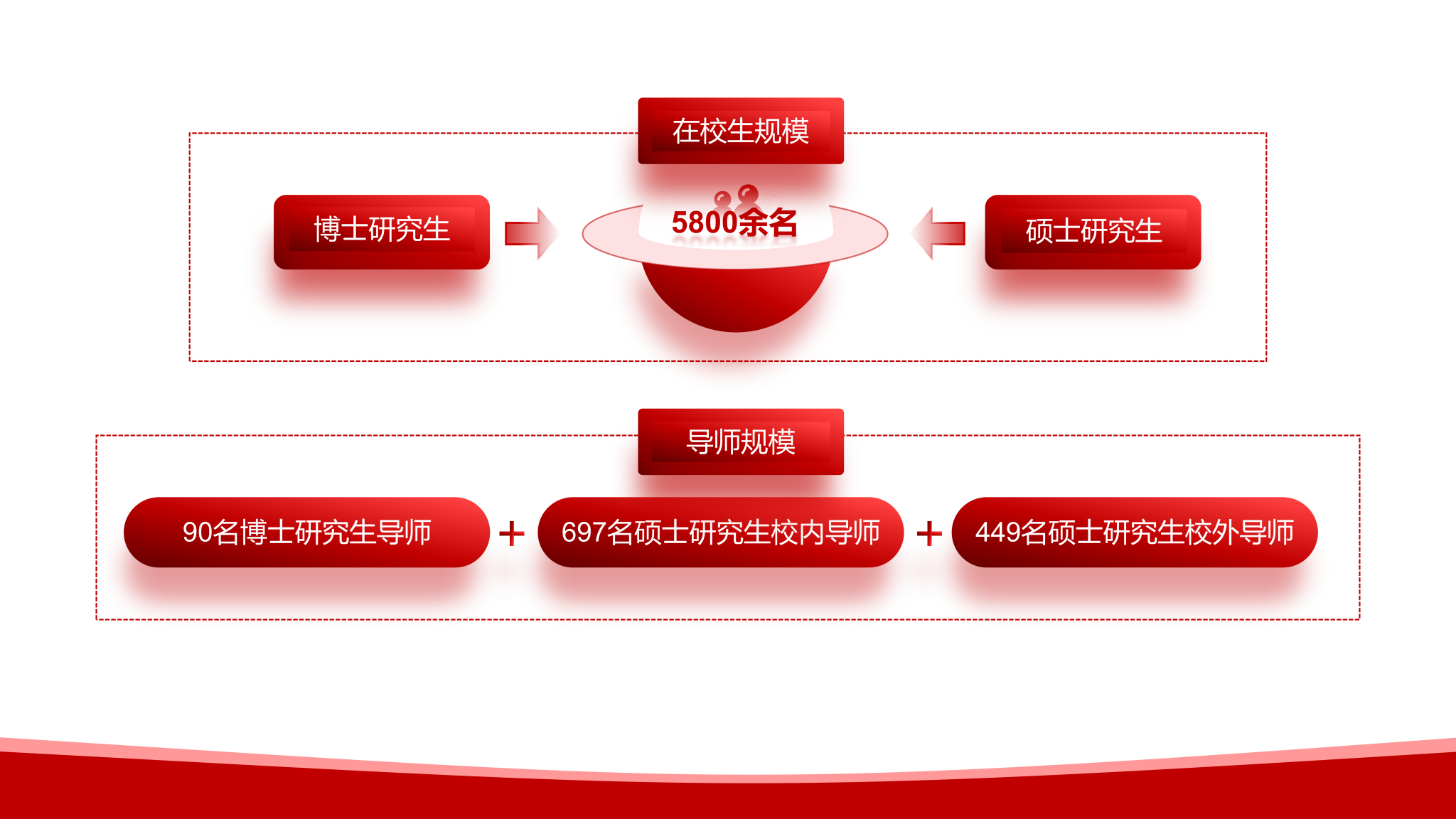 在校生规模

博士研究生

5800余名

硕士研究生

导师规模

90名博士研究生导师 + 697名硕士研究生校内导师 + 449名硕士研究生校外导师